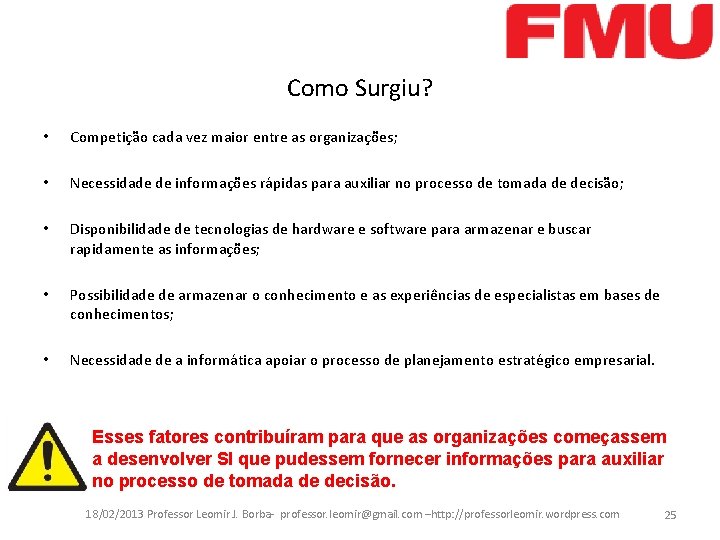 FMU

Como Surgiu?

• Competição cada vez maior entre as organizações;

• Necessidade de informações rápidas para auxiliar no processo de tomada de decisão;

• Disponibilidade de tecnologias de hardware e software para armazenar e buscar rapidamente as informações;

• Possibilidade de armazenar o conhecimento e as experiências de especialistas em bases de conhecimentos;

• Necessidade de a informática apoiar o processo de planejamento estratégico empresarial.

Esses fatores contribuíram para que as organizações começassem a desenvolver SI que pudessem fornecer informações para auxiliar no processo de tomada de decisão.

18/02/2013 Professor Leomir J. Borba- professor.leomir@gmail.com –http://professorleomir.wordpress.com 25